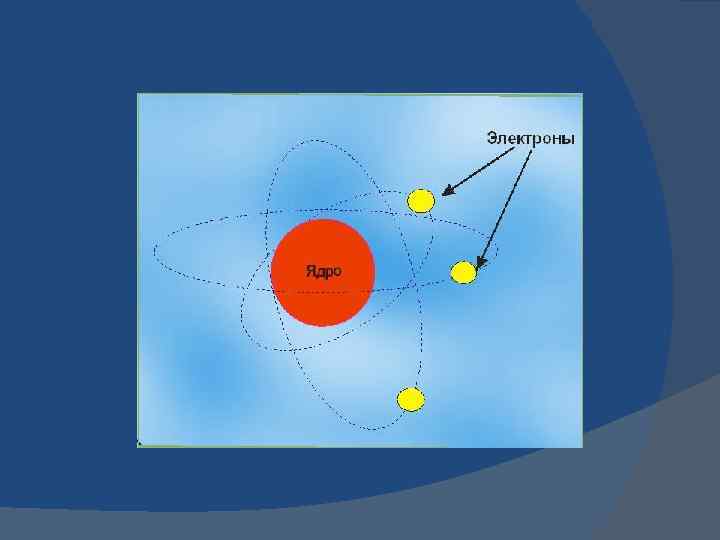 Электроны

Ядро